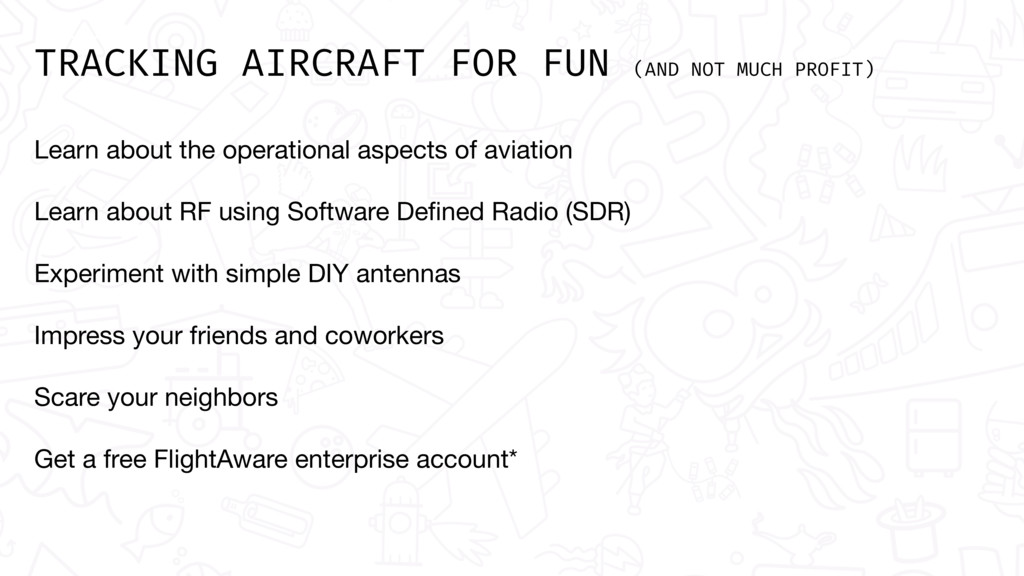 TRACKING AIRCRAFT FOR FUN (AND NOT MUCH PROFIT)

Learn about the operational aspects of aviation

Learn about RF using Software Defined Radio (SDR)

Experiment with simple DIY antennas

Impress your friends and coworkers

Scare your neighbors

Get a free FlightAware enterprise account*